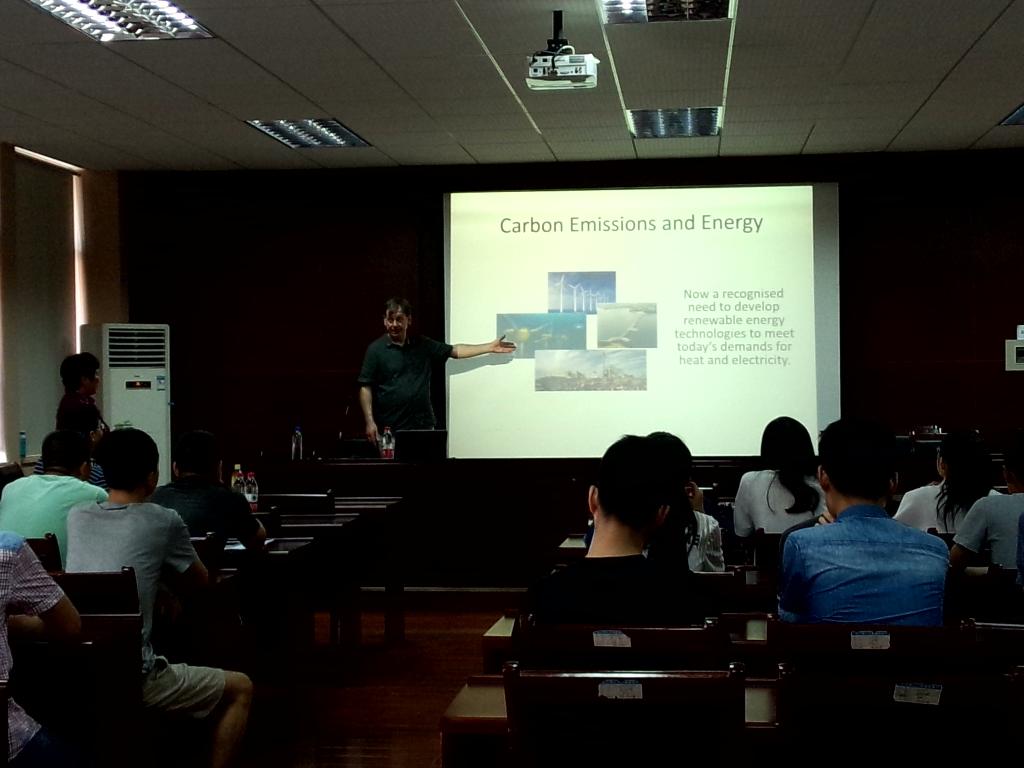 Carbon Emissions and Energy

Now a recognised need to develop renewable energy technologies to meet today's demands for heat and electricity.